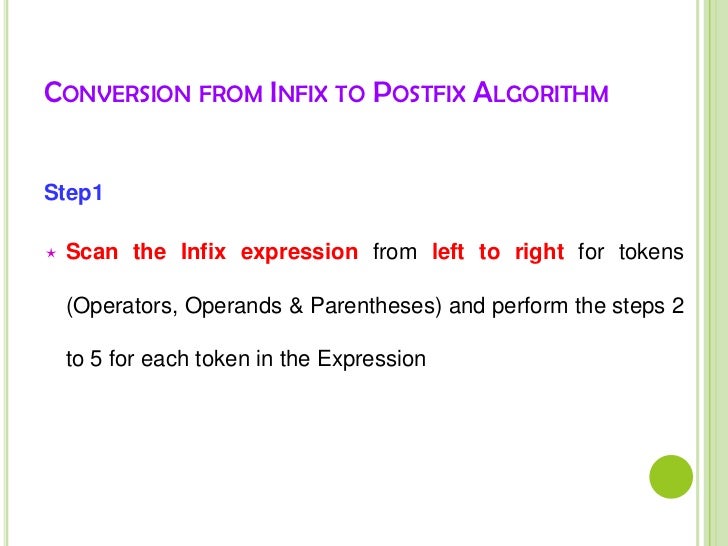 CONVERSION FROM INFIX TO POSTFIX ALGORITHM

Step1

Scan the Infix expression from left to right for tokens (Operators, Operands & Parentheses) and perform the steps 2 to 5 for each token in the Expression